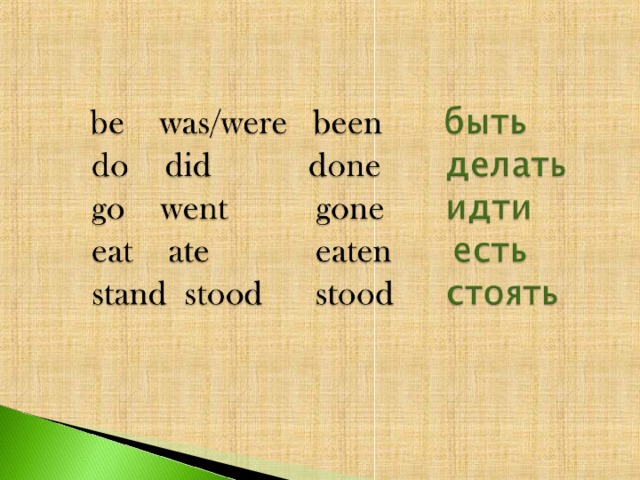 be was/were been быть
do did done делать
go went gone идти
eat ate eaten есть
stand stood stood стоять